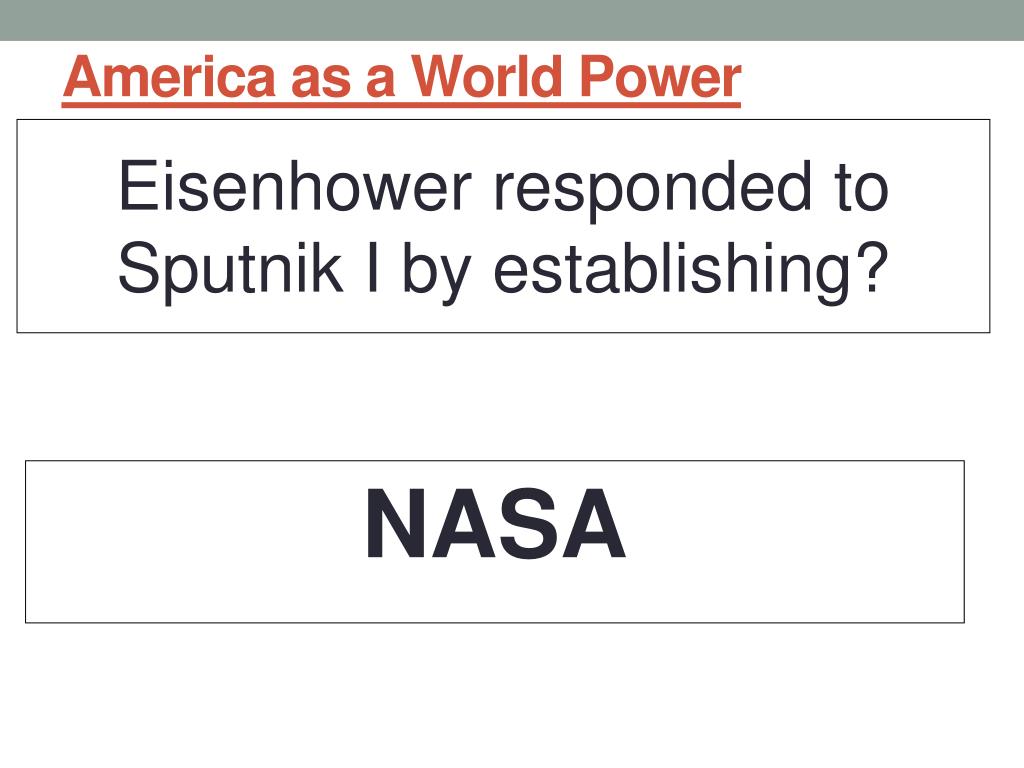 America as a World Power

Eisenhower responded to Sputnik I by establishing?

NASA